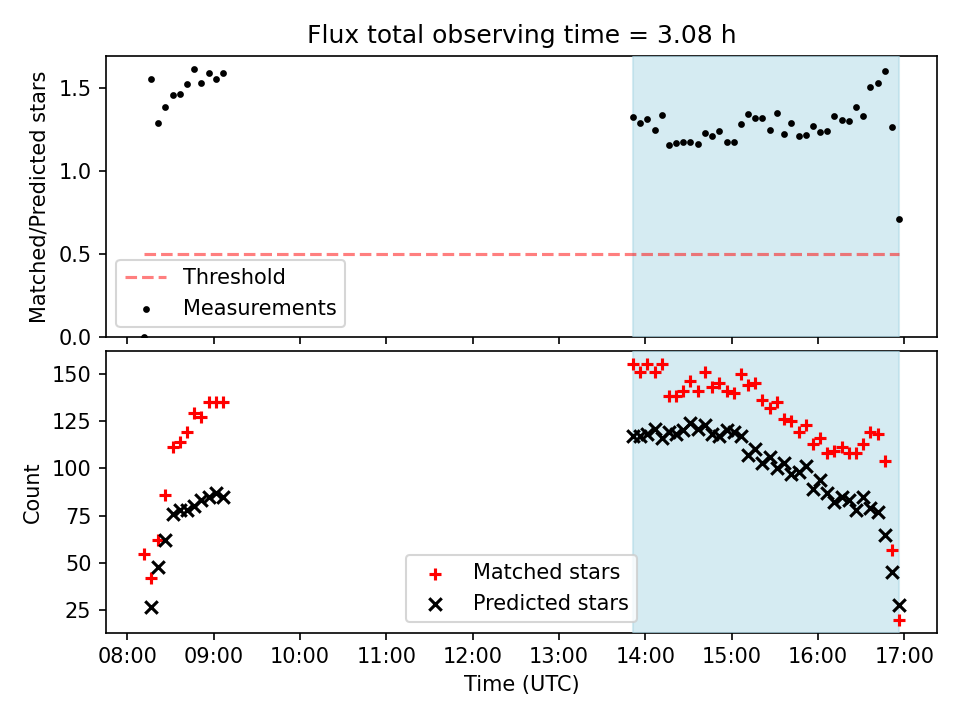 Flux total observing time = 3.08 h

Matched/Predicted stars

1.5
1.0
0.5
0.0

Threshold
Measurements

Count

150
125
100
75
50
25

Matched stars
Predicted stars

08:00 09:00 10:00 11:00 12:00 13:00 14:00 15:00 16:00 17:00

Time (UTC)